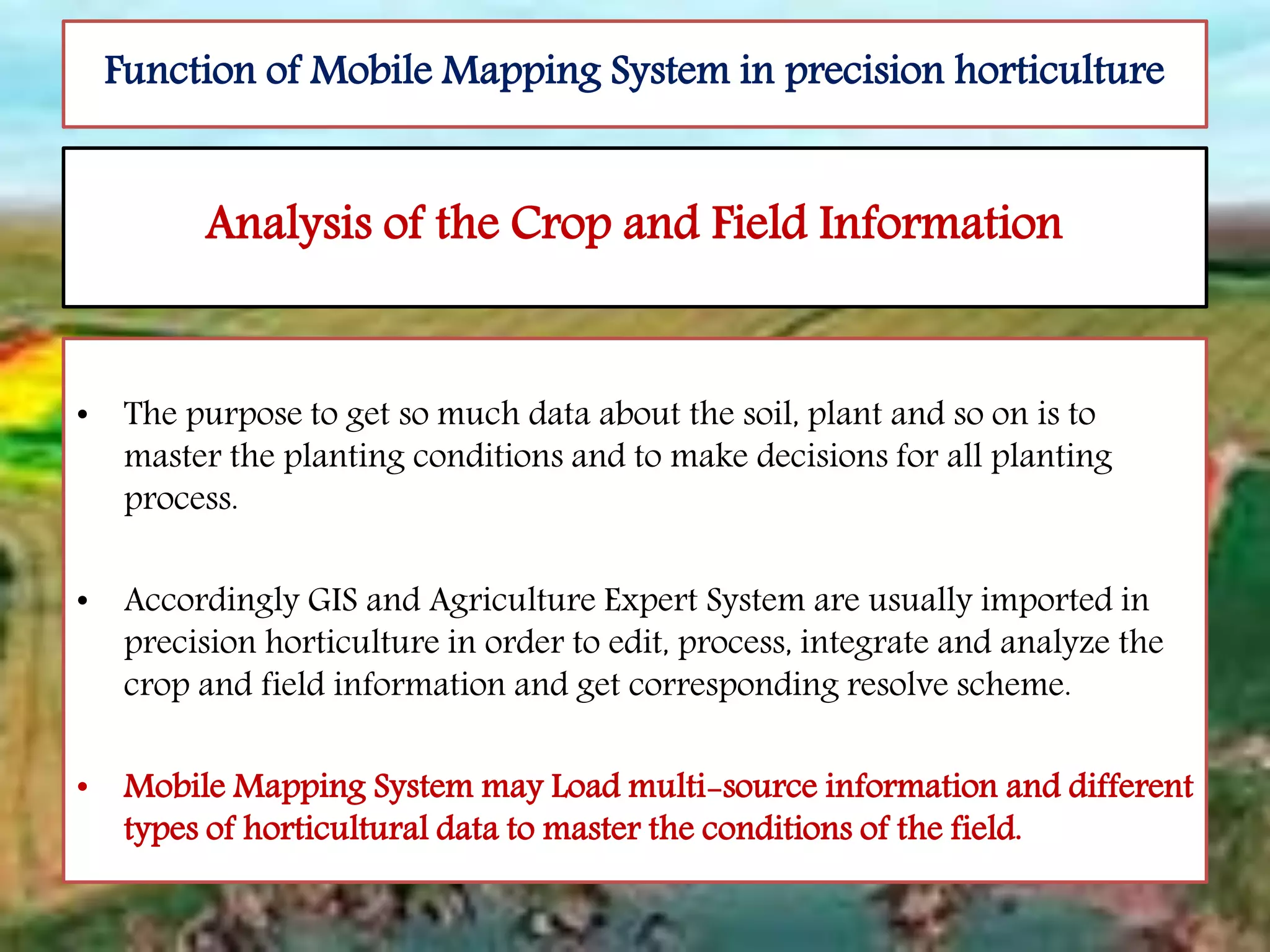 Function of Mobile Mapping System in precision horticulture

Analysis of the Crop and Field Information

• The purpose to get so much data about the soil, plant and so on is to master the planting conditions and to make decisions for all planting process.

• Accordingly GIS and Agriculture Expert System are usually imported in precision horticulture in order to edit, process, integrate and analyze the crop and field information and get corresponding resolve scheme.

• Mobile Mapping System may Load multi-source information and different types of horticultural data to master the conditions of the field.